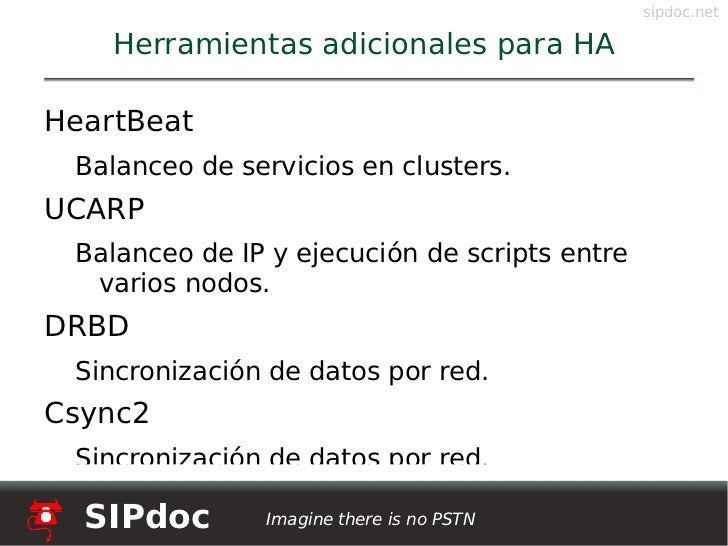 sipdoc.net

Herramientas adicionales para HA

HeartBeat

Balanceo de servicios en clusters.

UCARP

Balanceo de IP y ejecución de scripts entre varios nodos.

DRBD

Sincronización de datos por red.

Csync2

Sincronización de datos por red.

SIPdoc

Imagine there is no PSTN